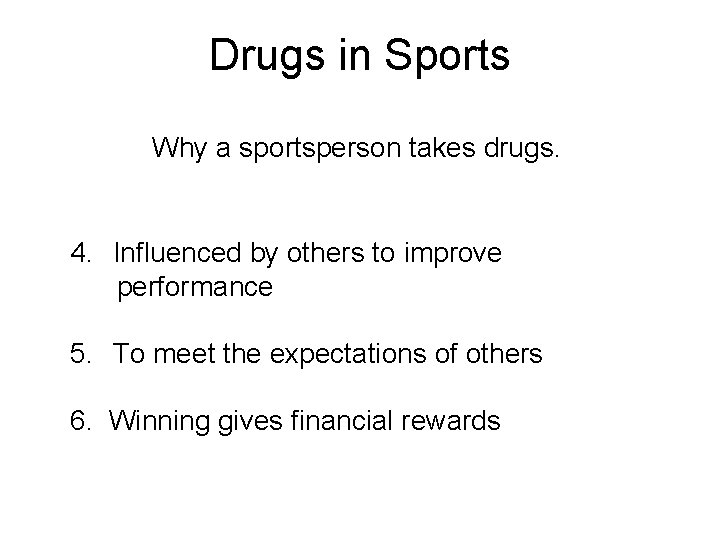 Drugs in Sports

Why a sportsperson takes drugs.

4. Influenced by others to improve performance

5. To meet the expectations of others

6. Winning gives financial rewards